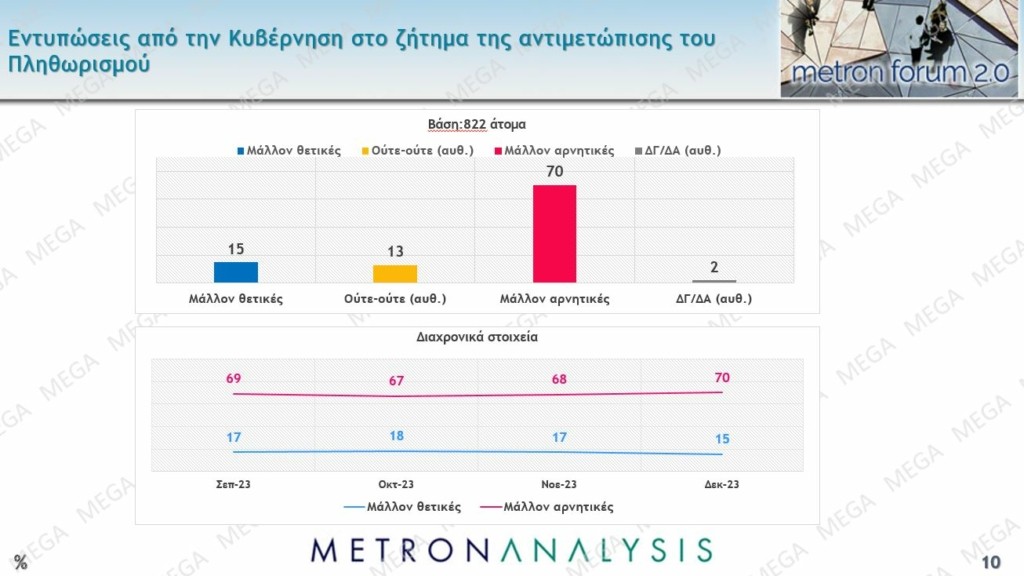 Εντυπώσεις από την Κυβέρνηση στο ζήτημα της αντιμετώπισης του Πληθωρισμού

metron forum 2.0

Βάση:822 άτομα

Μάλλον θετικές  Ούτε-ούτε (αυθ.)  Μάλλον αρνητικές  ΔΓ/ΔΑ (αυθ.)

15
13
70
2

Μάλλον θετικές  Ούτε-ούτε (αυθ.)  Μάλλον αρνητικές  ΔΓ/ΔΑ (αυθ.)

Διαχρονικά στοιχεία

69  67  68  70
17  18  17  15

Σεπ-23  Οκτ-23  Νοε-23  Δεκ-23

Μάλλον θετικές  Μάλλον αρνητικές

%

METRONANALYSIS

10

MEGA